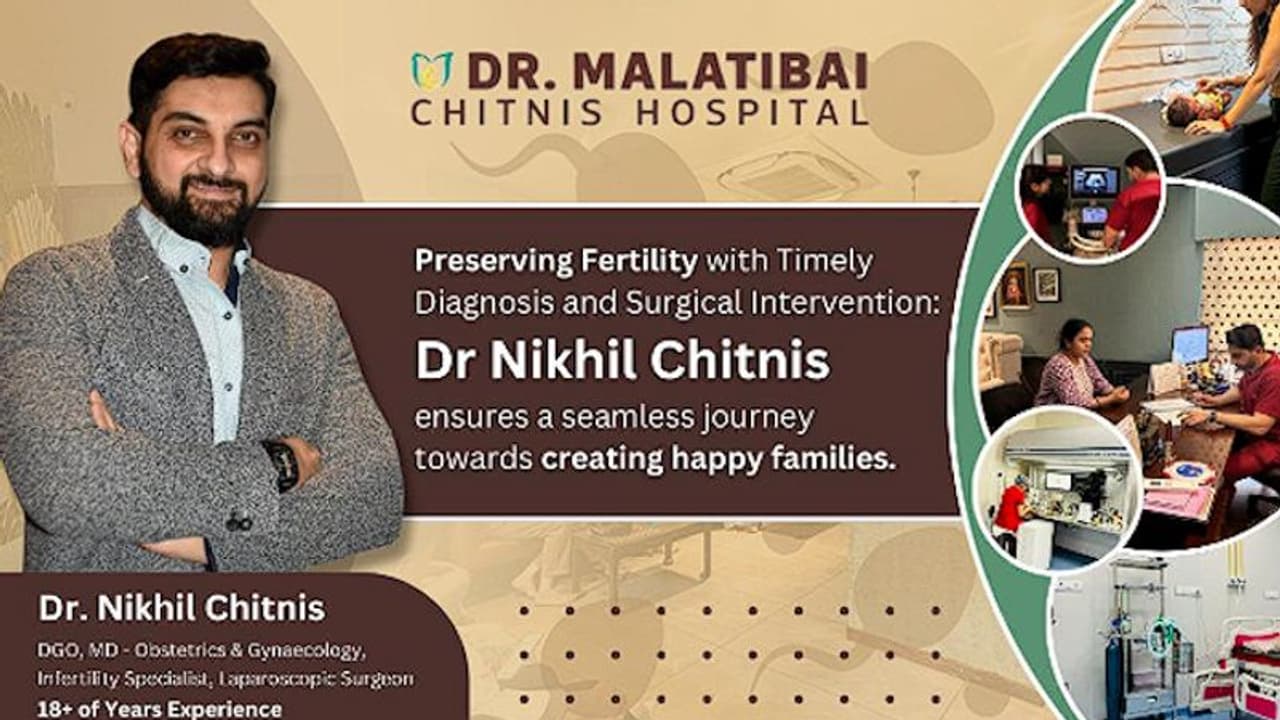 DR. MALATIBAI
CHITNIS HOSPITAL

Preserving Fertility with Timely Diagnosis and Surgical Intervention:
Dr Nikhil Chitnis
ensures a seamless journey towards creating happy families.

Dr. Nikhil Chitnis
DGO, MD - Obstetrics & Gynaecology, Infertility Specialist, Laparoscopic Surgeon
18+ of Years Experience